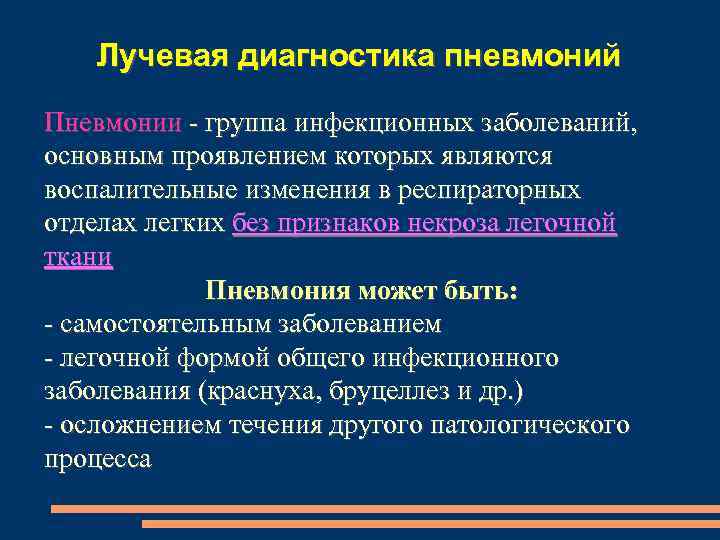 Лучевая диагностика пневмоний

Пневмонии - группа инфекционных заболеваний, основным проявлением которых являются воспалительные изменения в респираторных отделах легких без признаков некроза легочной ткани

Пневмония может быть:

- самостоятельным заболеванием
- легочной формой общего инфекционного заболевания (краснуха, бруцеллез и др.)
- осложнением течения другого патологического процесса